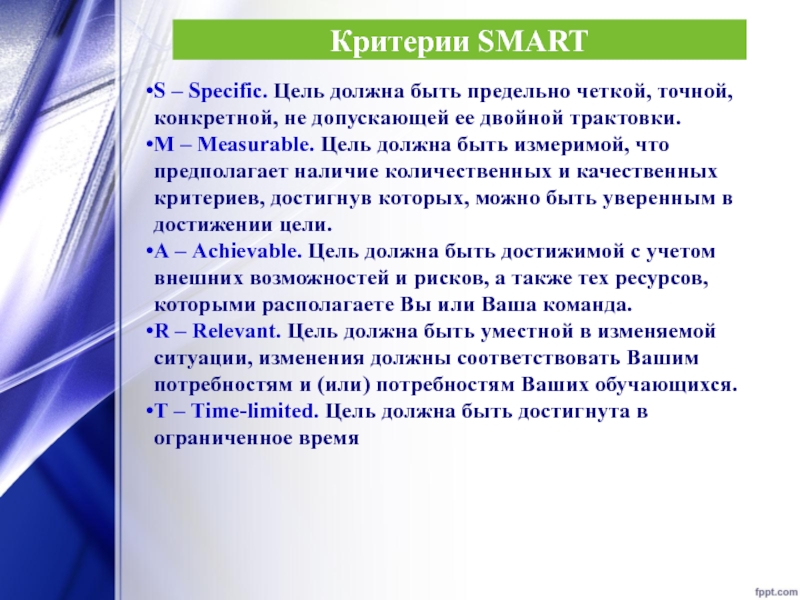 Критерии SMART

•S – Specific. Цель должна быть предельно четкой, точной, конкретной, не допускающей ее двойной трактовки.
•M – Measurable. Цель должна быть измеримой, что предполагает наличие количественных и качественных критериев, достигнув которых, можно быть уверенным в достижении цели.
•A – Achievable. Цель должна быть достижимой с учетом внешних возможностей и рисков, а также тех ресурсов, которыми располагаете Вы или Ваша команда.
•R – Relevant. Цель должна быть уместной в изменяемой ситуации, изменения должны соответствовать Вашим потребностям и (или) потребностям Ваших обучающихся.
•T – Time-limited. Цель должна быть достигнута в ограниченное время

fppt.com